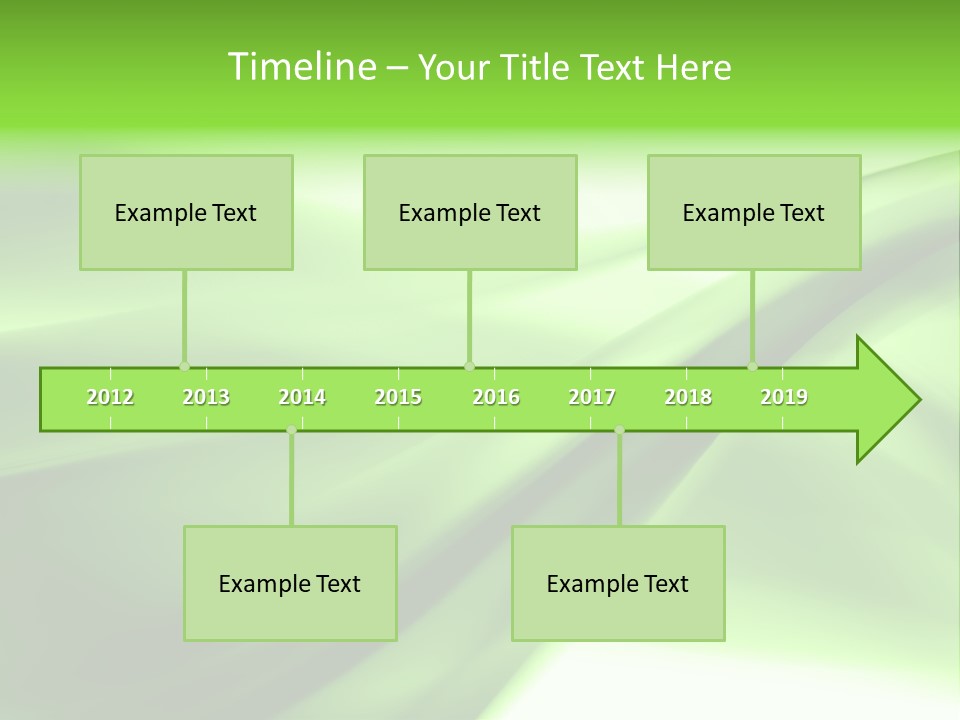 Timeline – Your Title Text Here

Example Text

Example Text

Example Text

2012 2013 2014 2015 2016 2017 2018 2019

Example Text

Example Text